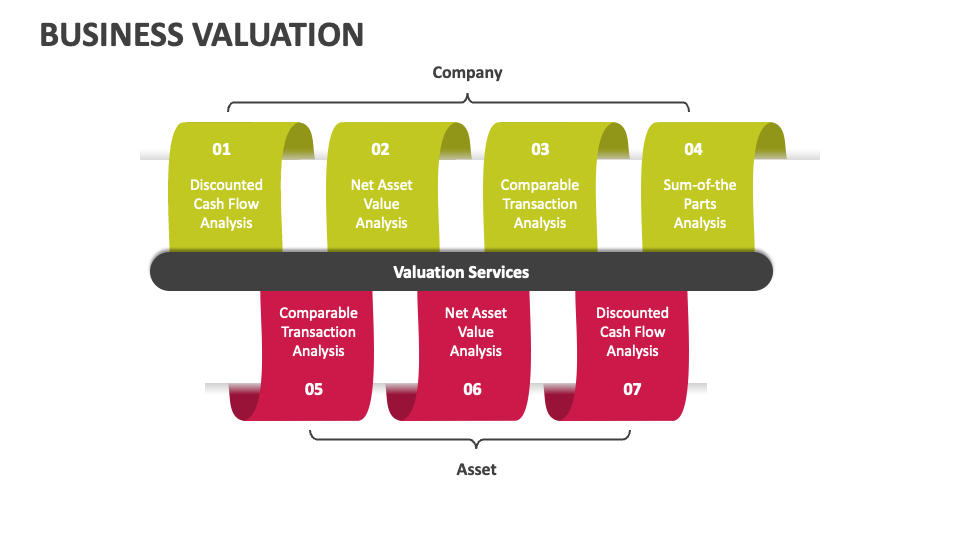 BUSINESS VALUATION

Company

01
Discounted Cash Flow Analysis

02
Net Asset Value Analysis

03
Comparable Transaction Analysis

04
Sum-of-the Parts Analysis

Valuation Services

Comparable Transaction Analysis
05

Net Asset Value Analysis
06

Discounted Cash Flow Analysis
07

Asset